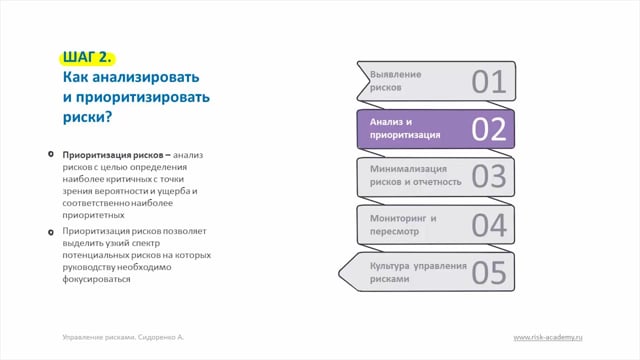 ШАГ 2.
Как анализировать и приоритизировать риски?

Приоритизация рисков – анализ рисков с целью определения наиболее критичных с точки зрения вероятности и ущерба и соответственно наиболее приоритетных

Приоритизация рисков позволяет выделить узкий спектр потенциальных рисков на которых руководству необходимо фокусироваться

Выявление рисков 01

Анализ и приоритизация 02

Минимализация рисков и отчетность 03

Мониторинг и пересмотр 04

Культура управления рисками 05

Управление рисками. Сидоренко А.

www.risk-academy.ru